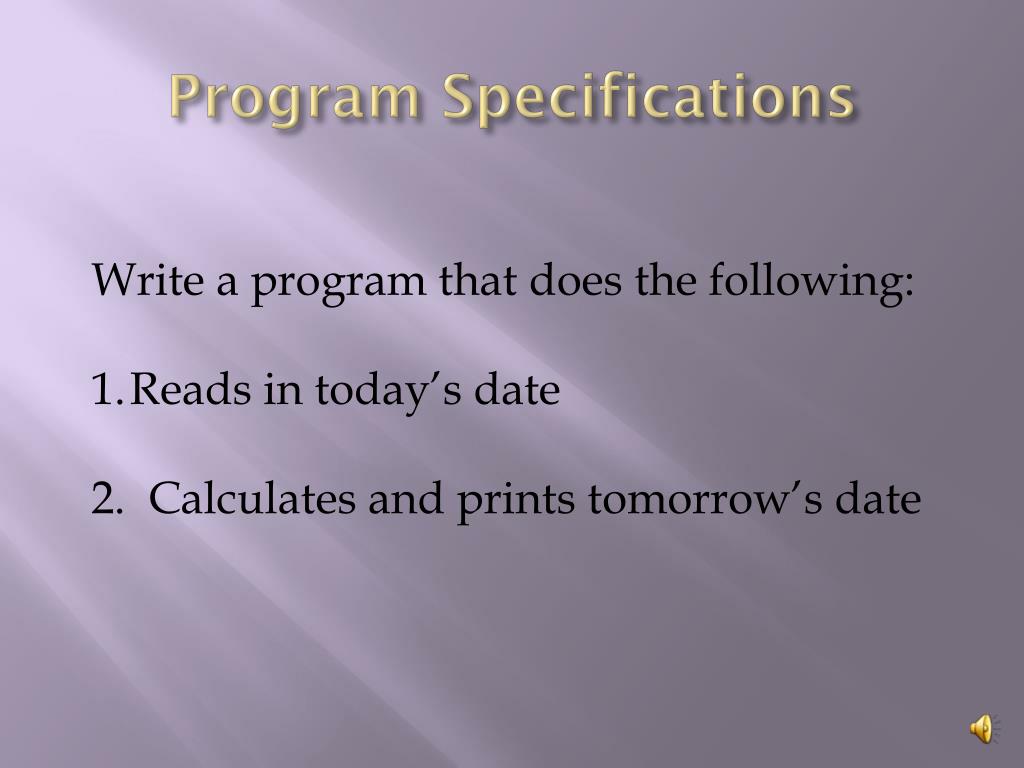 Program Specifications

Write a program that does the following:

1. Reads in today’s date

2. Calculates and prints tomorrow’s date